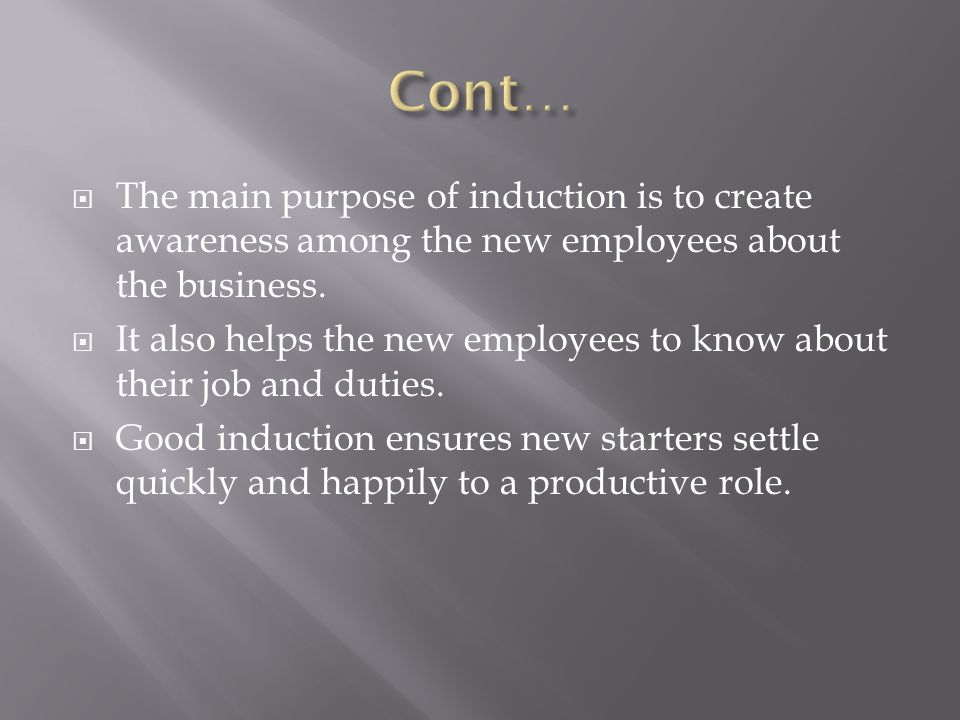 Cont…

The main purpose of induction is to create awareness among the new employees about the business.

It also helps the new employees to know about their job and duties.

Good induction ensures new starters settle quickly and happily to a productive role.